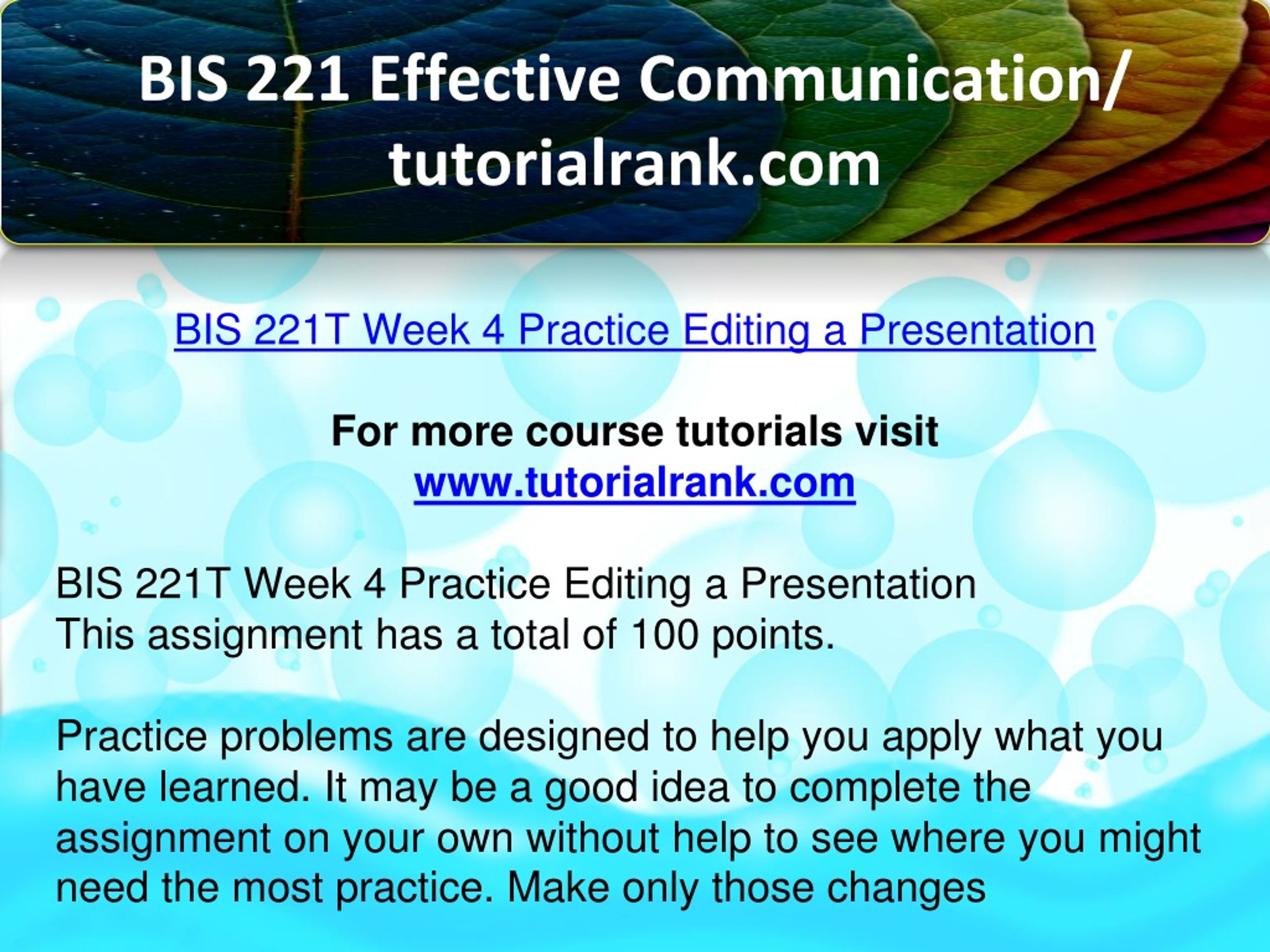 BIS 221 Effective Communication/ tutorialrank.com

BIS 221T Week 4 Practice Editing a Presentation

For more course tutorials visit
www.tutorialrank.com

BIS 221T Week 4 Practice Editing a Presentation
This assignment has a total of 100 points.

Practice problems are designed to help you apply what you have learned. It may be a good idea to complete the assignment on your own without help to see where you might need the most practice. Make only those changes